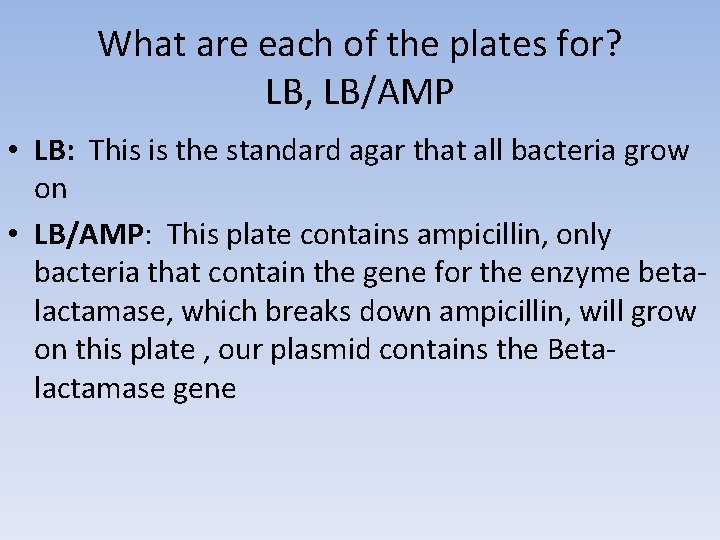 What are each of the plates for?
LB, LB/AMP

• LB: This is the standard agar that all bacteria grow on

• LB/AMP: This plate contains ampicillin, only bacteria that contain the gene for the enzyme beta-lactamase, which breaks down ampicillin, will grow on this plate , our plasmid contains the Beta-lactamase gene